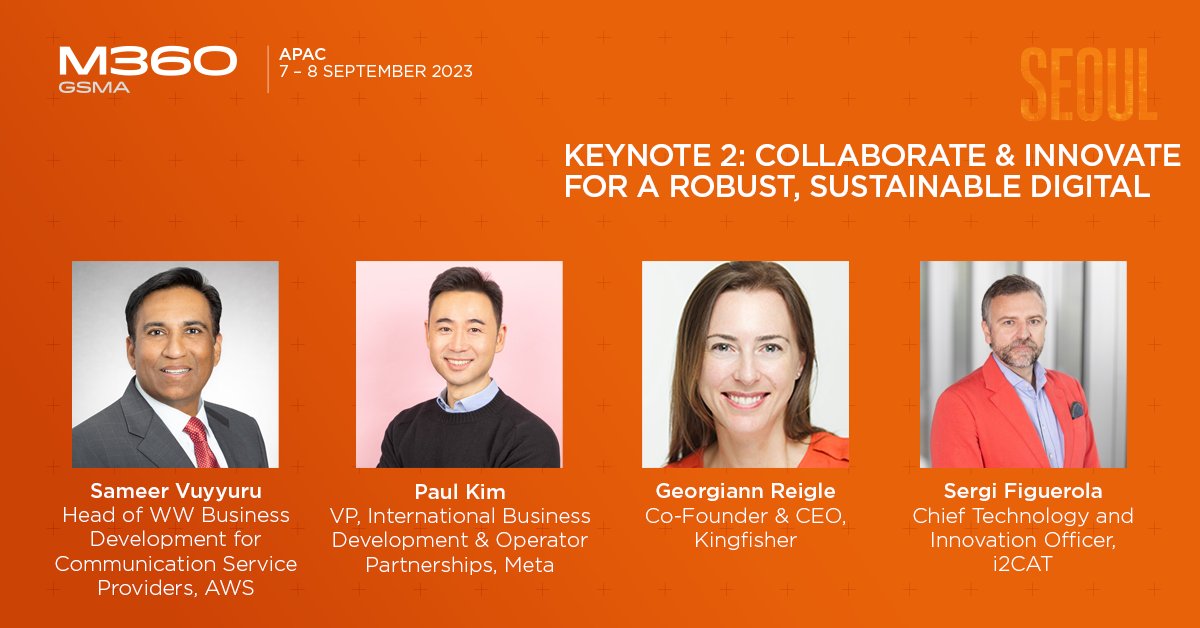 M360 GSMA

APAC
7 – 8 SEPTEMBER 2023

SEOUL

KEYNOTE 2: COLLABORATE & INNOVATE FOR A ROBUST, SUSTAINABLE DIGITAL

Sameer Vuyyuru
Head of WW Business Development for Communication Service Providers, AWS

Paul Kim
VP, International Business Development & Operator Partnerships, Meta

Georgiann Reigle
Co-Founder & CEO, Kingfisher

Sergi Figuerola
Chief Technology and Innovation Officer, i2CAT